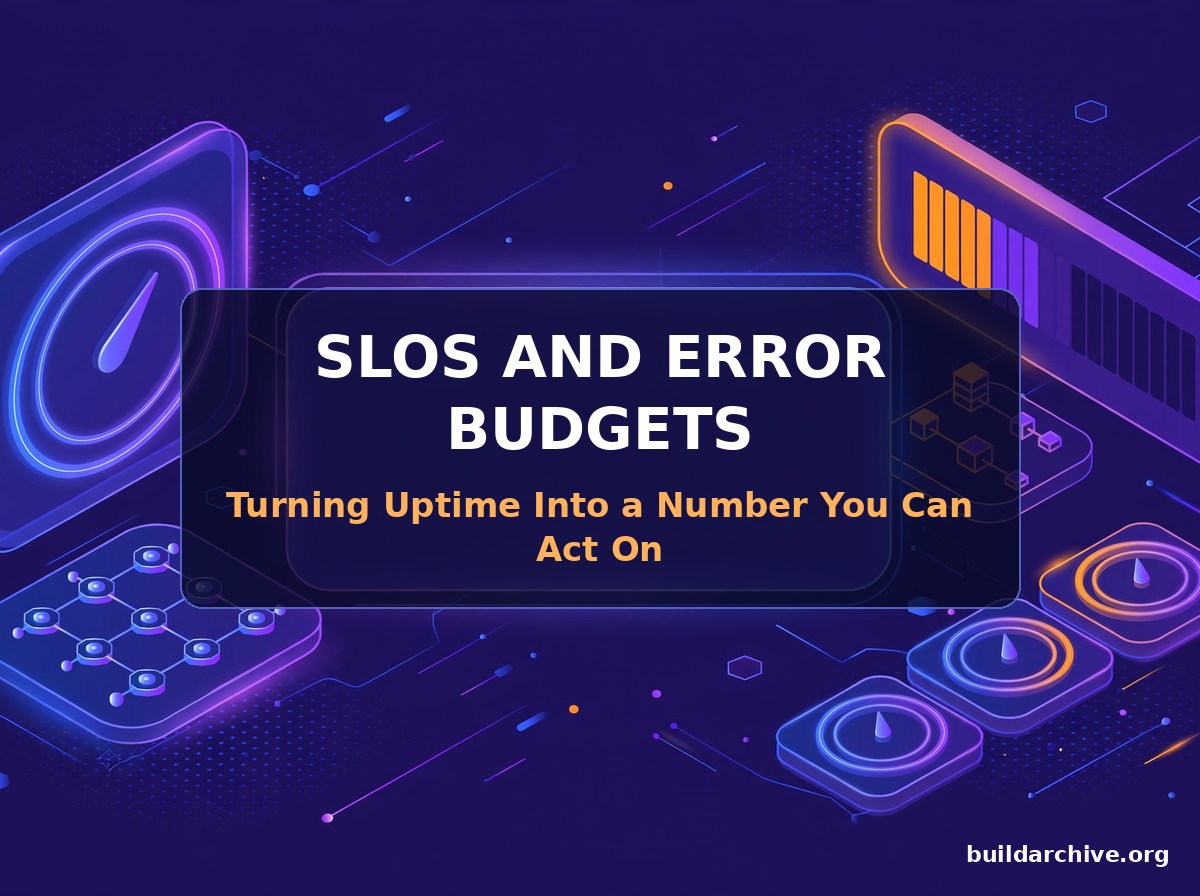 SLOS AND ERROR BUDGETS

Turning Uptime Into a Number You Can Act On

buildarchive.org